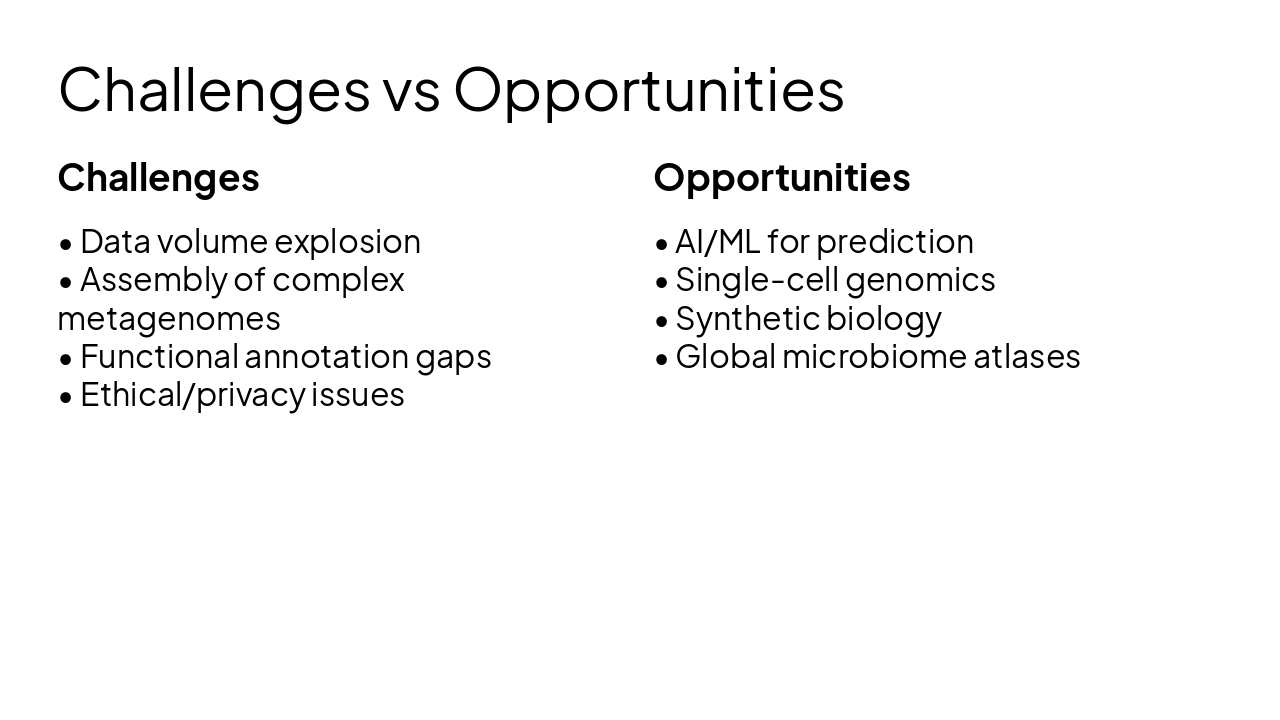 Challenges vs Opportunities

Challenges

• Data volume explosion
• Assembly of complex metagenomes
• Functional annotation gaps
• Ethical/privacy issues

Opportunities

• AI/ML for prediction
• Single-cell genomics
• Synthetic biology
• Global microbiome atlases